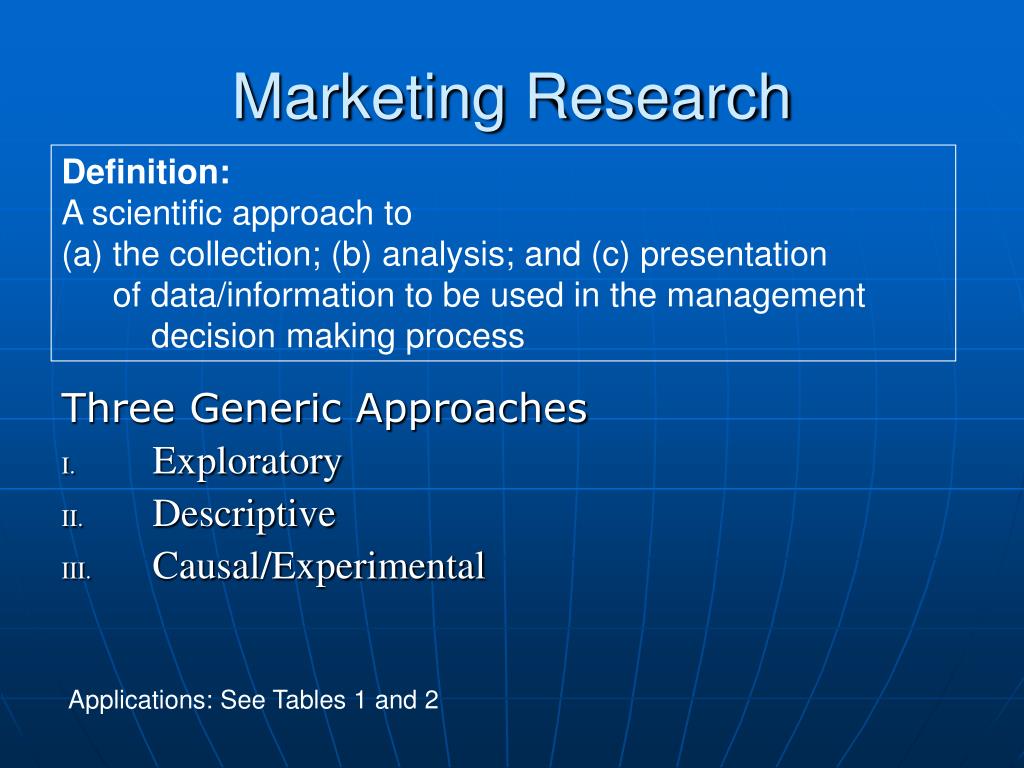 Marketing Research

Definition:
A scientific approach to
(a) the collection; (b) analysis; and (c) presentation of data/information to be used in the management decision making process

Three Generic Approaches
I. Exploratory
II. Descriptive
III. Causal/Experimental

Applications: See Tables 1 and 2